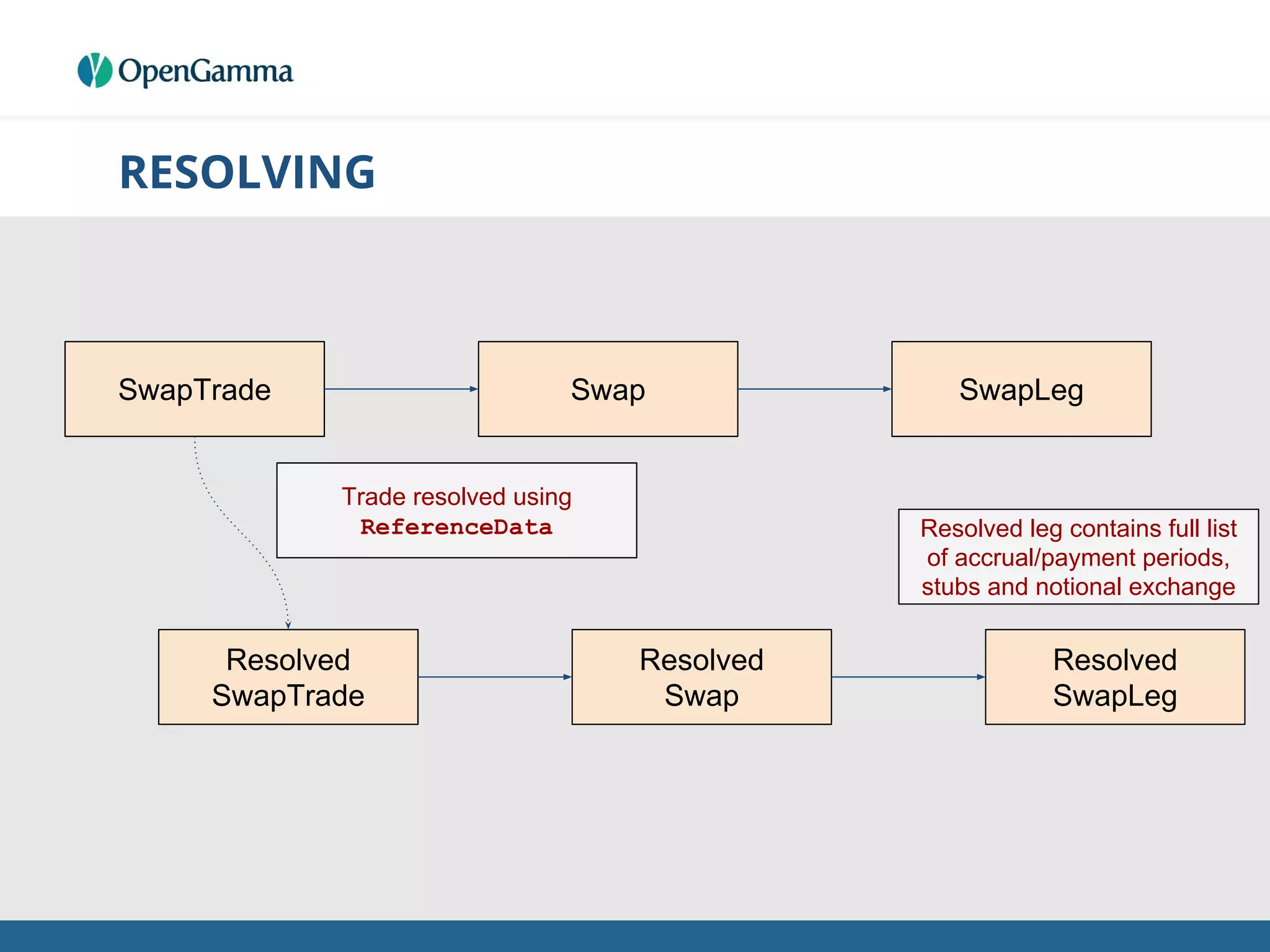 OpenGamma

RESOLVING

SwapTrade

Swap

SwapLeg

Trade resolved using ReferenceData

Resolved leg contains full list of accrual/payment periods, stubs and notional exchange

Resolved SwapTrade

Resolved Swap

Resolved SwapLeg